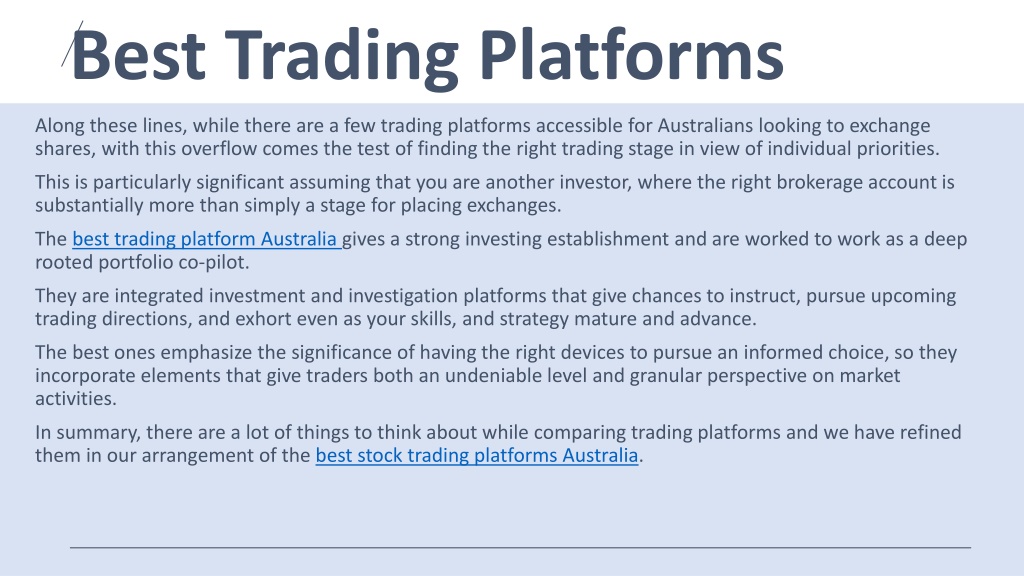 Best Trading Platforms

Along these lines, while there are a few trading platforms accessible for Australians looking to exchange shares, with this overflow comes the test of finding the right trading stage in view of individual priorities.

This is particularly significant assuming that you are another investor, where the right brokerage account is substantially more than simply a stage for placing exchanges.

The best trading platform Australia gives a strong investing establishment and are worked to work as a deep rooted portfolio co-pilot.

They are integrated investment and investigation platforms that give chances to instruct, pursue upcoming trading directions, and exhort even as your skills, and strategy mature and advance.

The best ones emphasize the significance of having the right devices to pursue an informed choice, so they incorporate elements that give traders both an undeniable level and granular perspective on market activities.

In summary, there are a lot of things to think about while comparing trading platforms and we have refined them in our arrangement of the best stock trading platforms Australia.